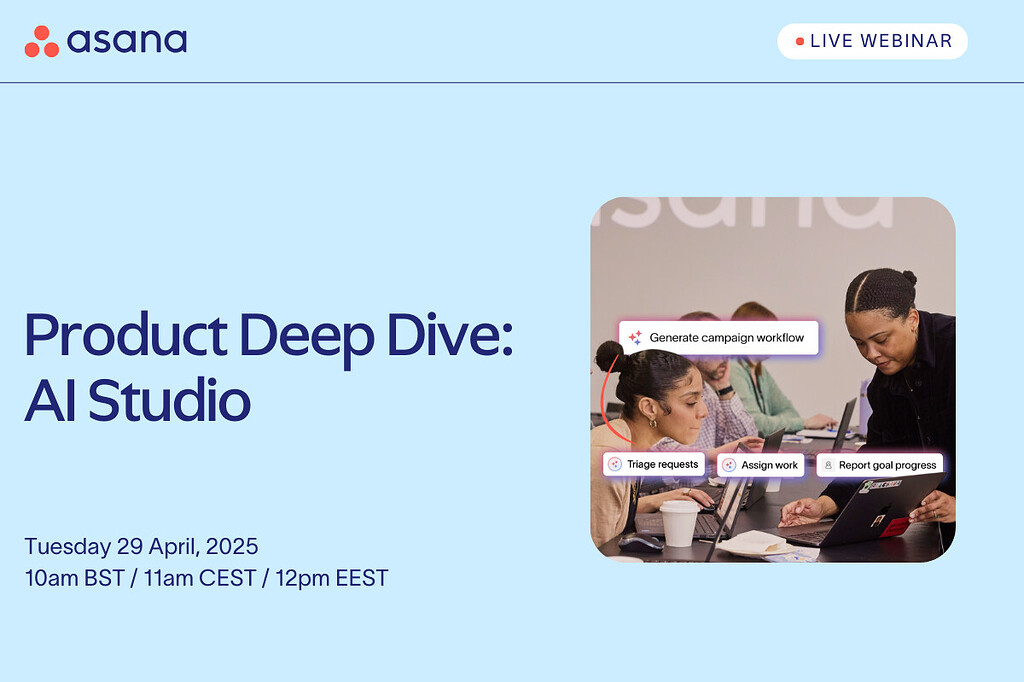 asana

LIVE WEBINAR

Product Deep Dive: AI Studio

Tuesday 29 April, 2025
10am BST / 11am CEST / 12pm EEST

asana

Generate campaign workflow

Triage requests

Assign work

Report goal progress